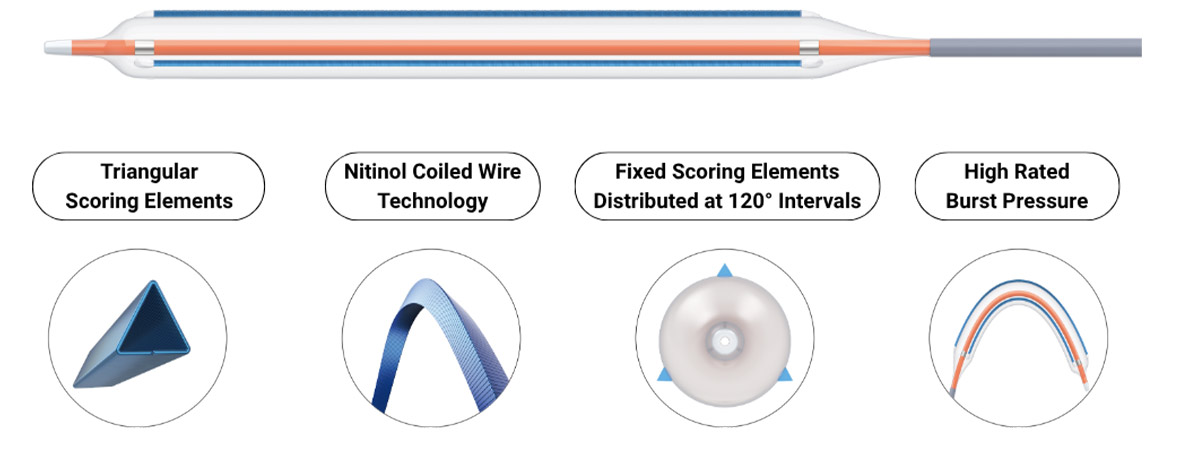 Triangular Scoring Elements

Nitinol Coiled Wire Technology

Fixed Scoring Elements Distributed at 120° Intervals

High Rated Burst Pressure